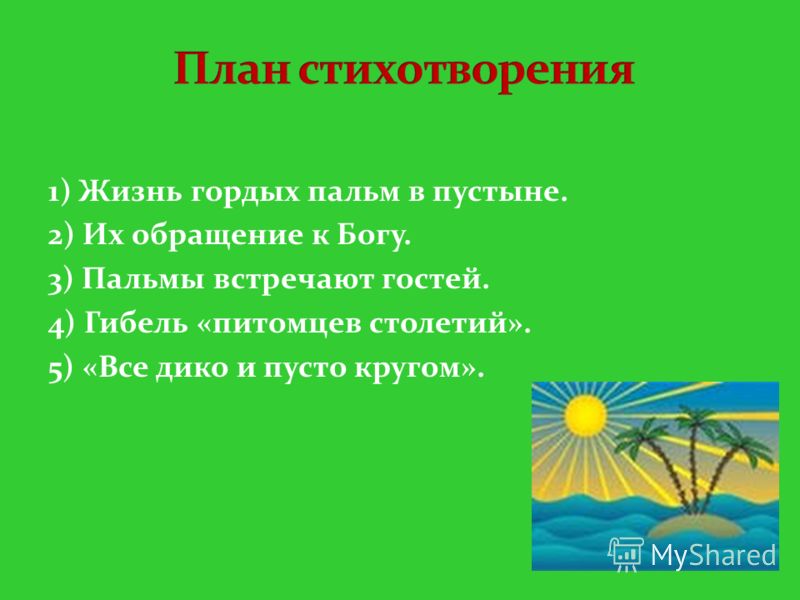 План стихотворения

1) Жизнь гордых пальм в пустыне.
2) Их обращение к Богу.
3) Пальмы встречают гостей.
4) Гибель «питомцев столетий».
5) «Все дико и пусто кругом».

MyShared